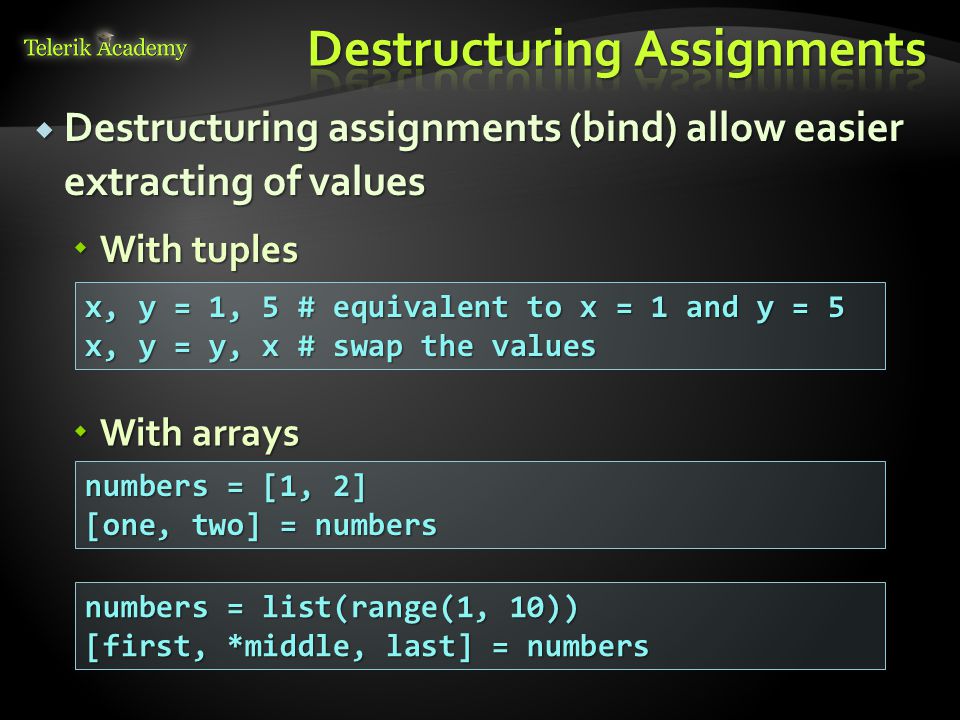 Telerik Academy

Destructuring Assignments

Destructuring assignments (bind) allow easier extracting of values

With tuples

x, y = 1, 5 # equivalent to x = 1 and y = 5
x, y = y, x # swap the values

With arrays

numbers = [1, 2]
[one, two] = numbers

numbers = list(range(1, 10))
[first, *middle, last] = numbers